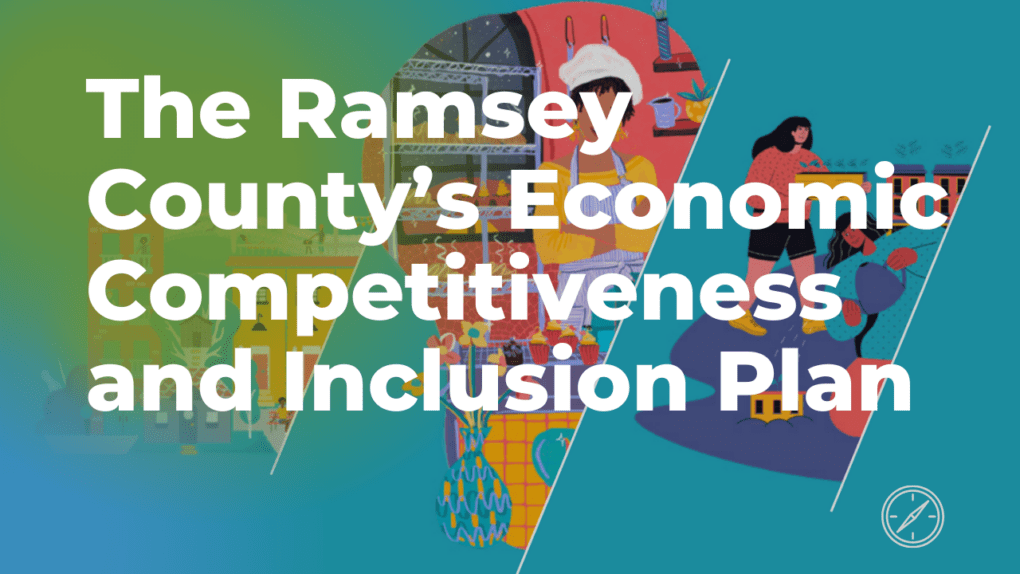 The Ramsey County's Economic Competitiveness and Inclusion Plan